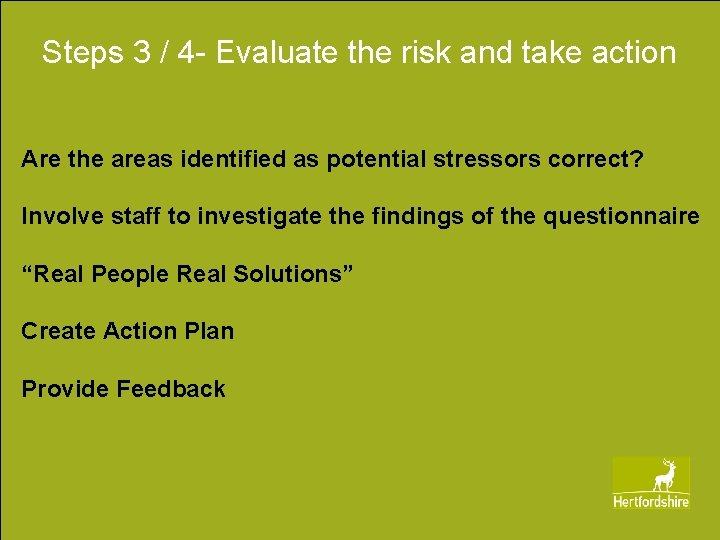 Steps 3 / 4- Evaluate the risk and take action

Are the areas identified as potential stressors correct?

Involve staff to investigate the findings of the questionnaire

“Real People Real Solutions”

Create Action Plan

Provide Feedback

Hertfordshire